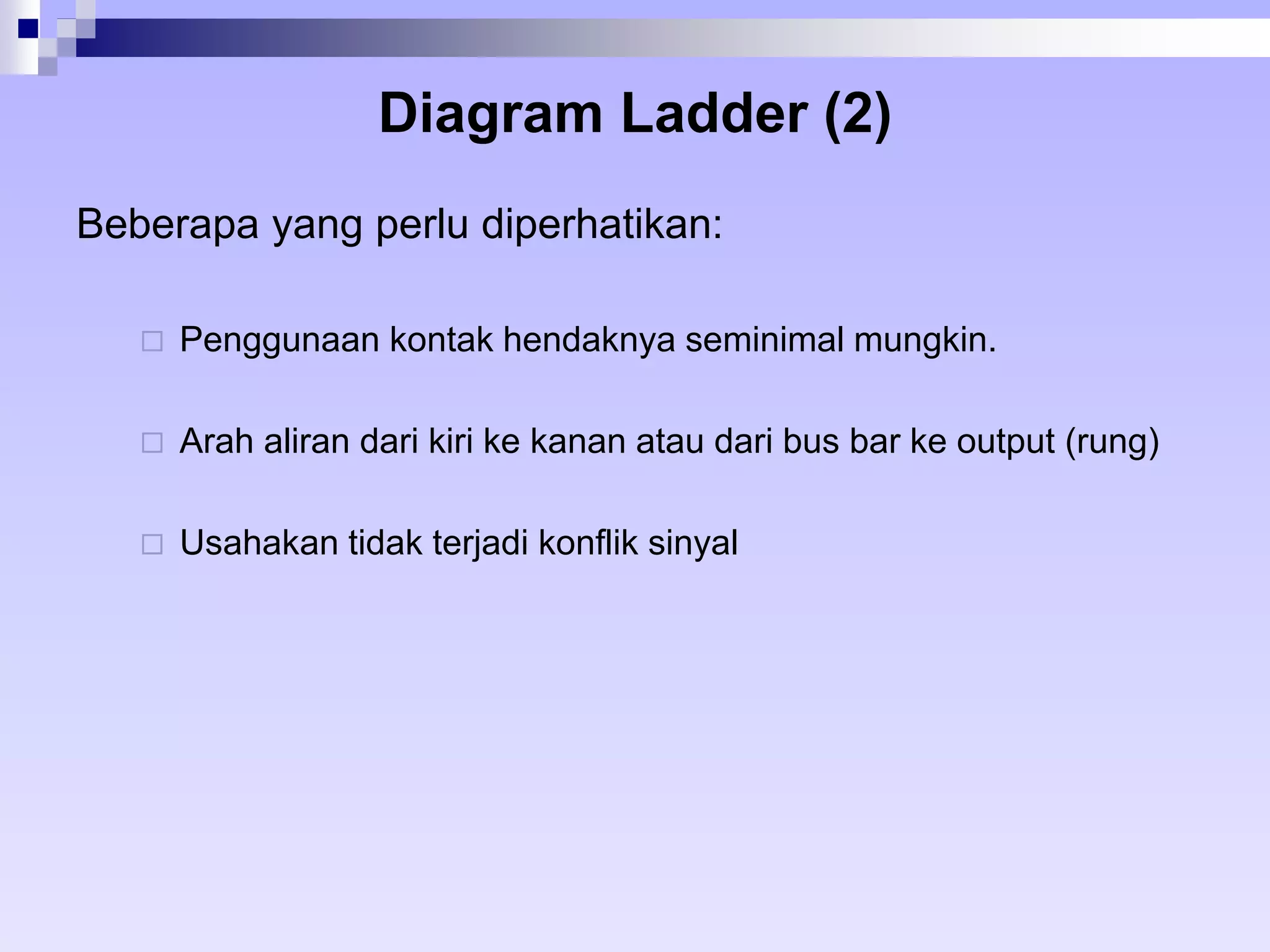 Diagram Ladder (2)

Beberapa yang perlu diperhatikan:

□ Penggunaan kontak hendaknya seminimal mungkin.

□ Arah aliran dari kiri ke kanan atau dari bus bar ke output (rung)

□ Usahakan tidak terjadi konflik sinyal